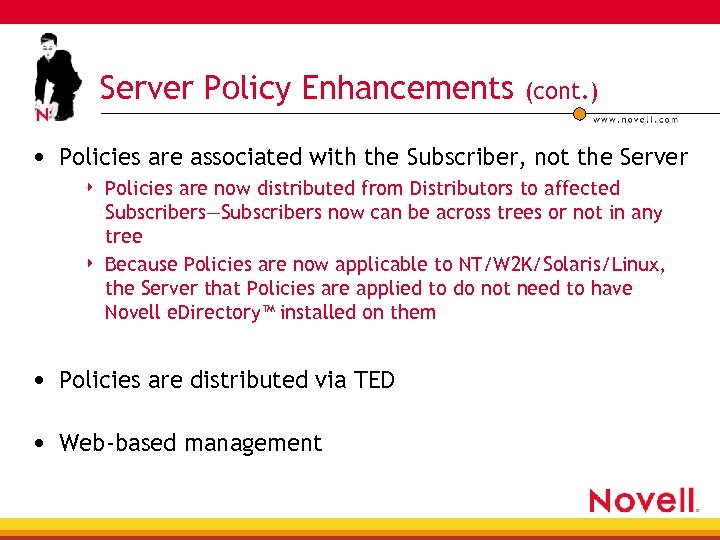 N

Server Policy Enhancements (cont.)

www.novell.com

• Policies are associated with the Subscriber, not the Server
  ‣ Policies are now distributed from Distributors to affected Subscribers—Subscribers now can be across trees or not in any tree
  ‣ Because Policies are now applicable to NT/W2K/Solaris/Linux, the Server that Policies are applied to do not need to have Novell eDirectory™ installed on them

• Policies are distributed via TED

• Web-based management

Novell.